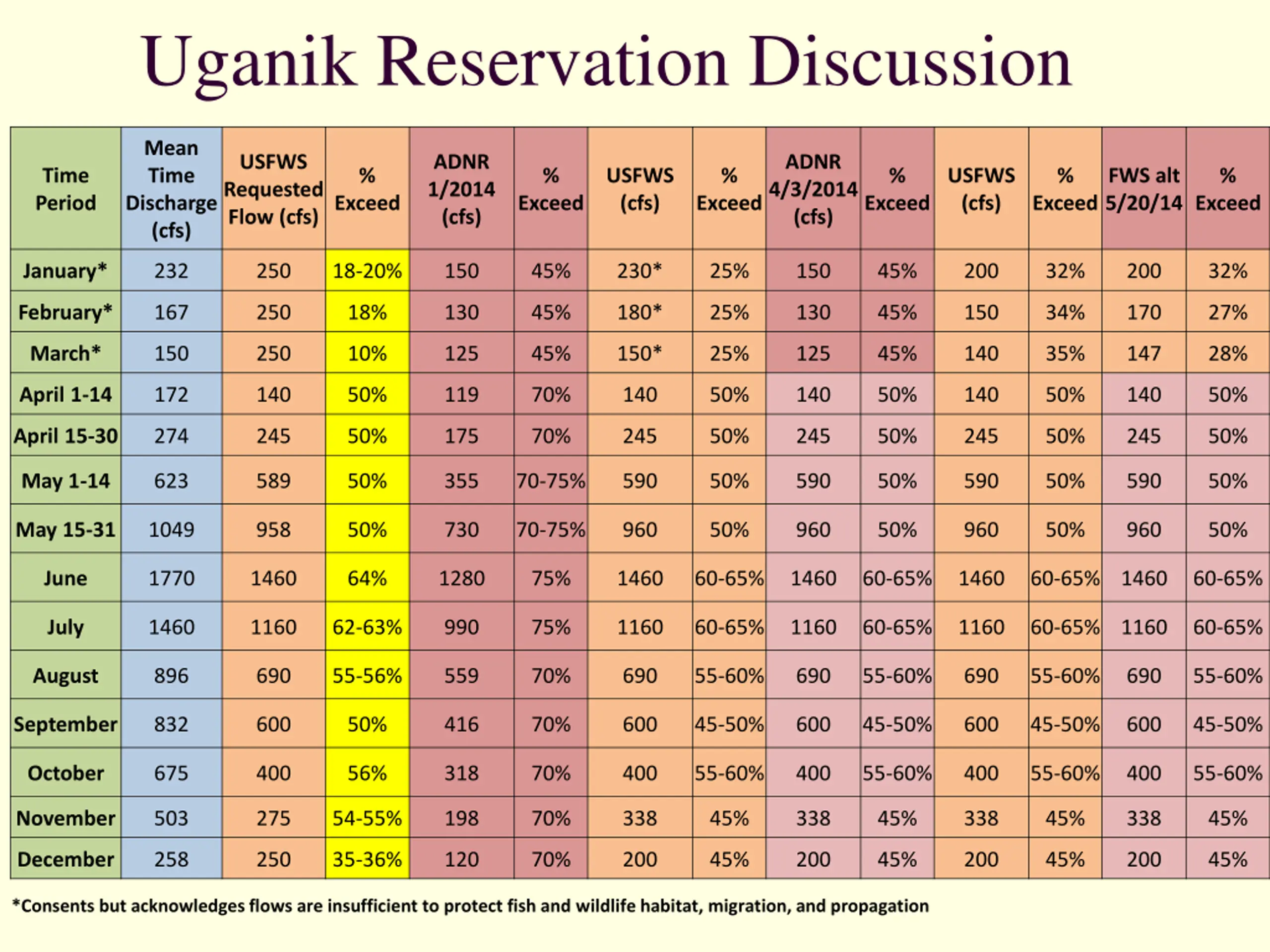 Uganik Reservation Discussion

| Time Period | Mean Time Discharge (cfs) | USFWS Requested Flow (cfs) | % Exceed | ADNR 1/2014 (cfs) | % Exceed | USFWS (cfs) | % Exceed | ADNR 4/3/2014 (cfs) | % Exceed | USFWS (cfs) | % Exceed | FWS alt 5/20/14 | % Exceed |
|---|---|---|---|---|---|---|---|---|---|---|---|---|---|
| January* | 232 | 250 | 18-20% | 150 | 45% | 230* | 25% | 150 | 45% | 200 | 32% | 200 | 32% |
| February* | 167 | 250 | 18% | 130 | 45% | 180* | 25% | 130 | 45% | 150 | 34% | 170 | 27% |
| March* | 150 | 250 | 10% | 125 | 45% | 150* | 25% | 125 | 45% | 140 | 35% | 147 | 28% |
| April 1-14 | 172 | 140 | 50% | 119 | 70% | 140 | 50% | 140 | 50% | 140 | 50% | 140 | 50% |
| April 15-30 | 274 | 245 | 50% | 175 | 70% | 245 | 50% | 245 | 50% | 245 | 50% | 245 | 50% |
| May 1-14 | 623 | 589 | 50% | 355 | 70-75% | 590 | 50% | 590 | 50% | 590 | 50% | 590 | 50% |
| May 15-31 | 1049 | 958 | 50% | 730 | 70-75% | 960 | 50% | 960 | 50% | 960 | 50% | 960 | 50% |
| June | 1770 | 1460 | 64% | 1280 | 75% | 1460 | 60-65% | 1460 | 60-65% | 1460 | 60-65% | 1460 | 60-65% |
| July | 1460 | 1160 | 62-63% | 990 | 75% | 1160 | 60-65% | 1160 | 60-65% | 1160 | 60-65% | 1160 | 60-65% |
| August | 896 | 690 | 55-56% | 559 | 70% | 690 | 55-60% | 690 | 55-60% | 690 | 55-60% | 690 | 55-60% |
| September | 832 | 600 | 50% | 416 | 70% | 600 | 45-50% | 600 | 45-50% | 600 | 45-50% | 600 | 45-50% |
| October | 675 | 400 | 56% | 318 | 70% | 400 | 55-60% | 400 | 55-60% | 400 | 55-60% | 400 | 55-60% |
| November | 503 | 275 | 54-55% | 198 | 70% | 338 | 45% | 338 | 45% | 338 | 45% | 338 | 45% |
| December | 258 | 250 | 35-36% | 120 | 70% | 200 | 45% | 200 | 45% | 200 | 45% | 200 | 45% |

*Consents but acknowledges flows are insufficient to protect fish and wildlife habitat, migration, and propagation